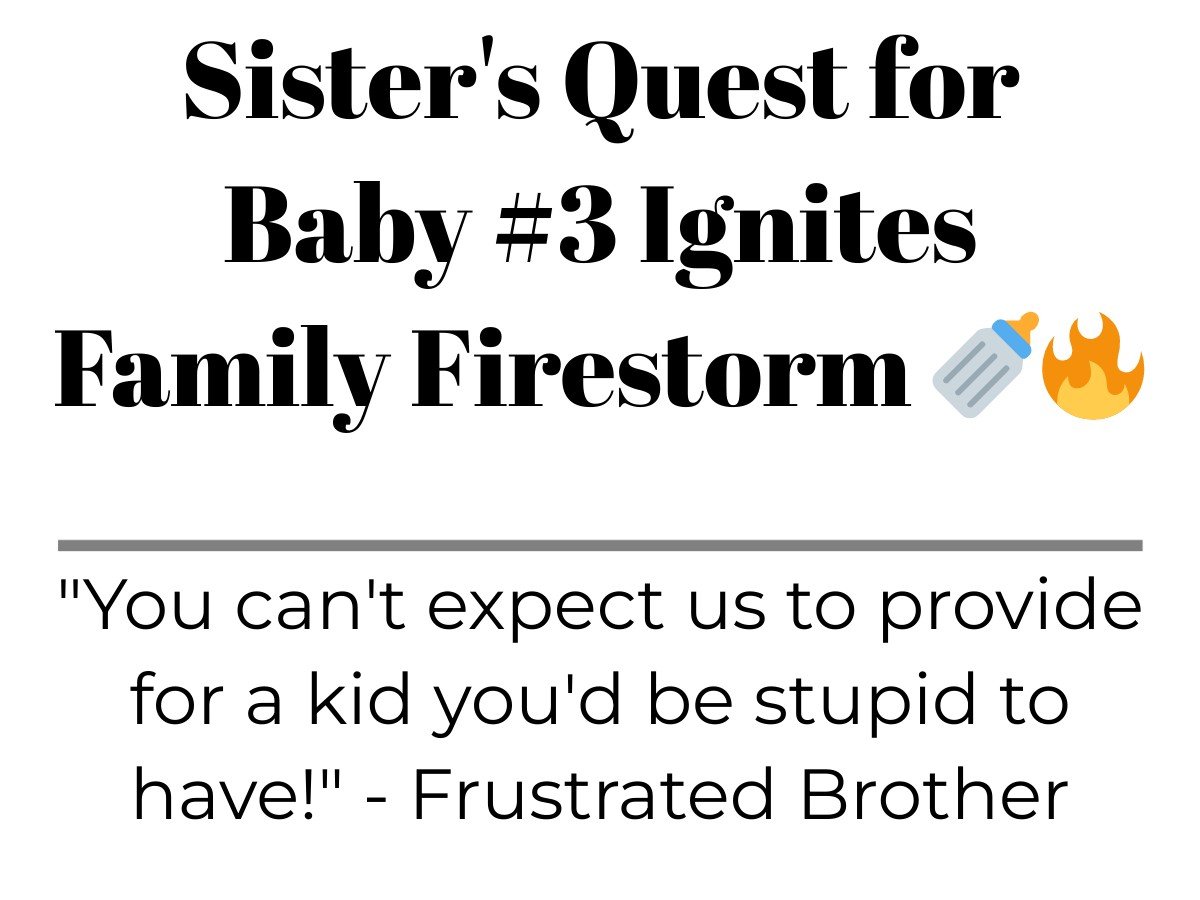 Sister's Quest for Baby #3 Ignites Family Firestorm 🍼🔥

"You can't expect us to provide for a kid you'd be stupid to have!" - Frustrated Brother